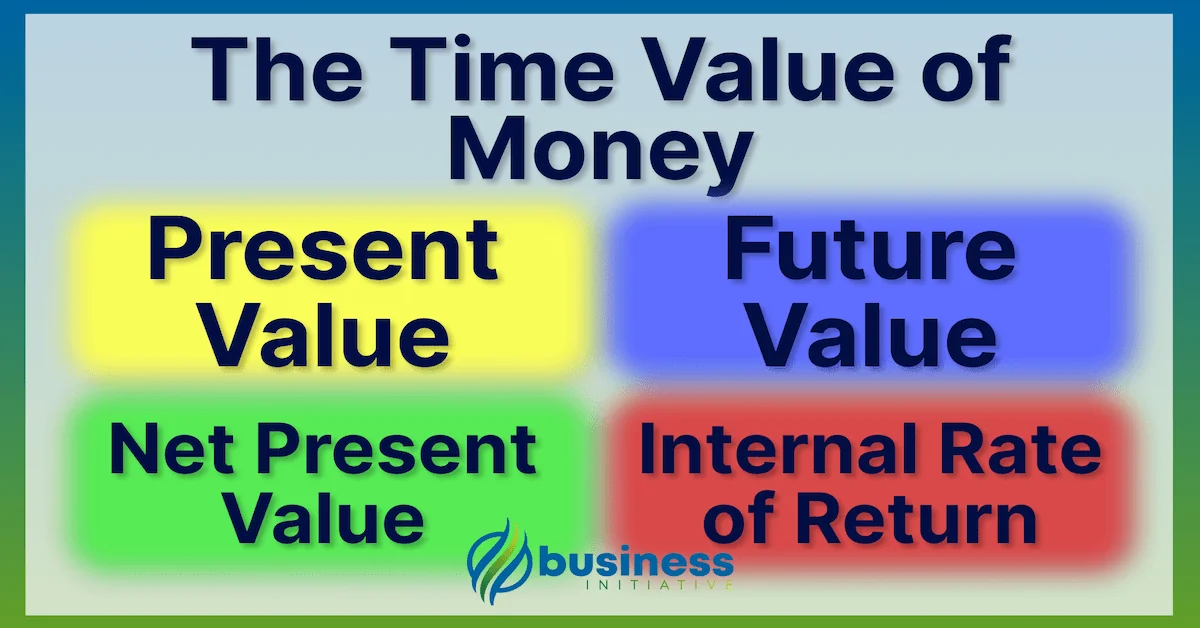 The Time Value of Money

Present Value

Future Value

Net Present Value

Internal Rate of Return

business
INITIATIVE